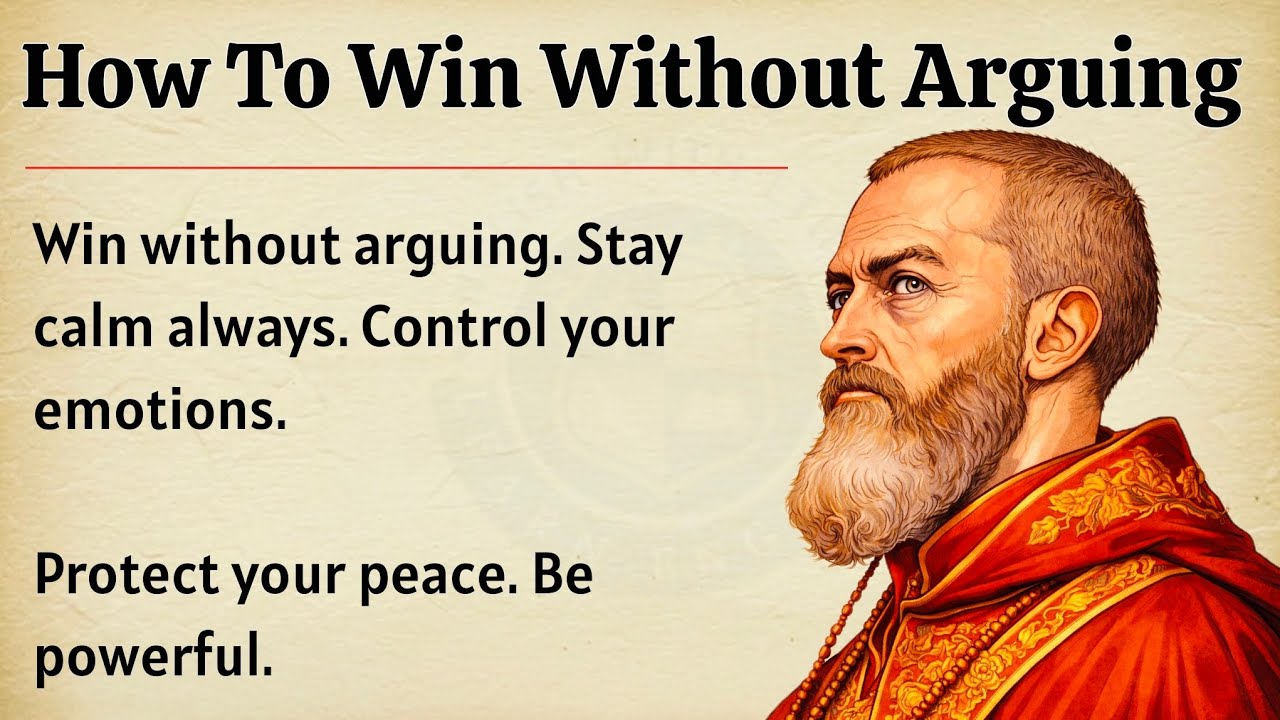 How To Win Without Arguing

Win without arguing. Stay calm always. Control your emotions.

Protect your peace. Be powerful.